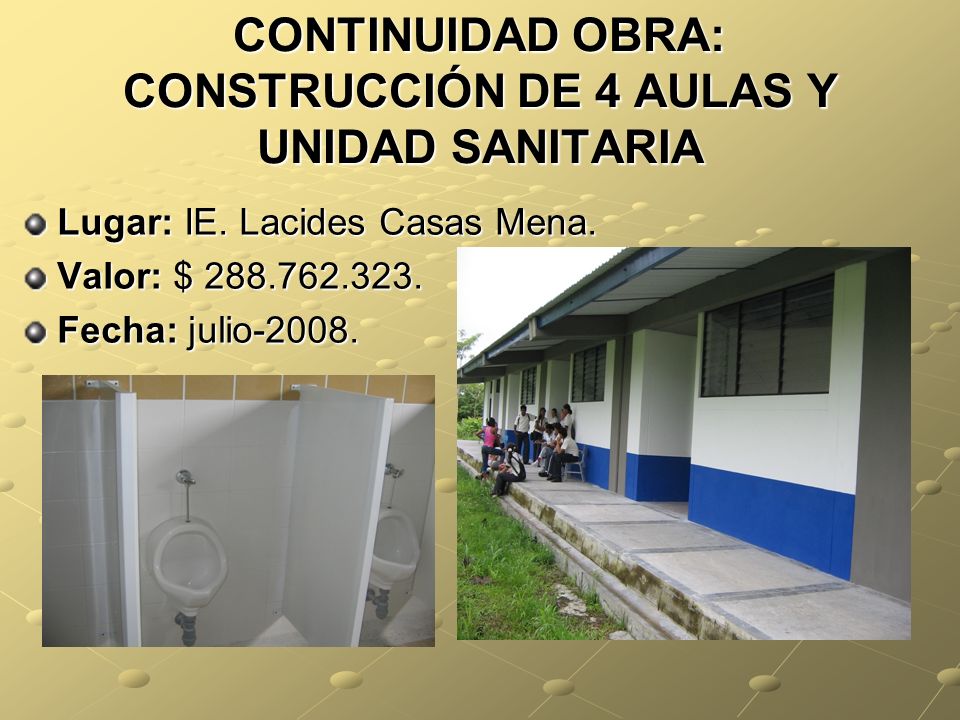 CONTINUIDAD OBRA: CONSTRUCCIÓN DE 4 AULAS Y UNIDAD SANITARIA

Lugar: IE. Lacides Casas Mena.

Valor: $ 288.762.323.

Fecha: julio-2008.